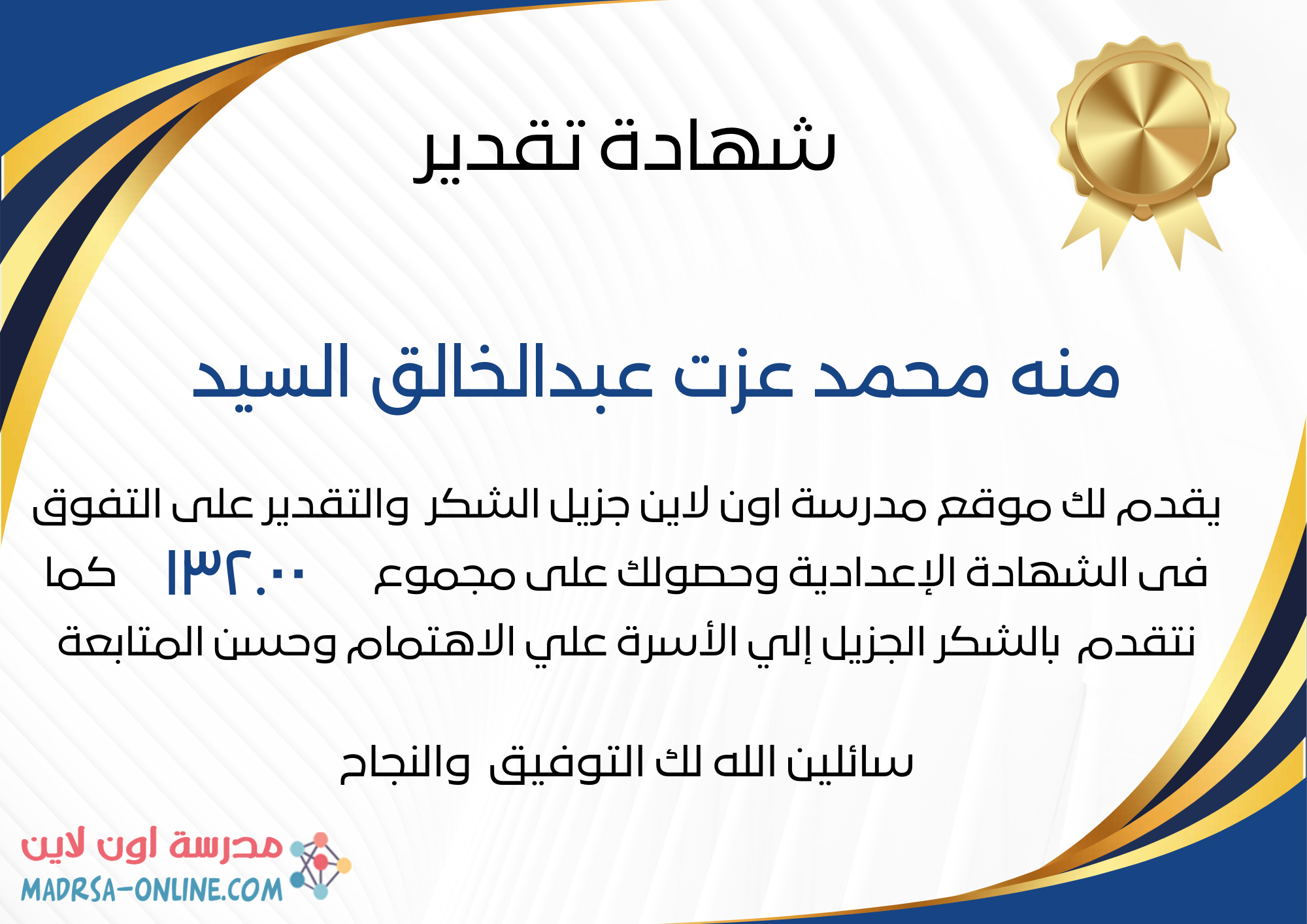 شهادة تقدير

منه محمد عزت عبدالخالق السيد

يقدم لك موقع مدرسة اون لاين جزيل الشكر والتقدير على التفوق فى الشهادة الإعدادية وحصولك على مجموع ١٣٢.٠٠ كما نتقدم بالشكر الجزيل إلي الأسرة علي الاهتمام وحسن المتابعة

سائلين الله لك التوفيق والنجاح

مدرسة اون لاين
MADRSA-ONLINE.COM